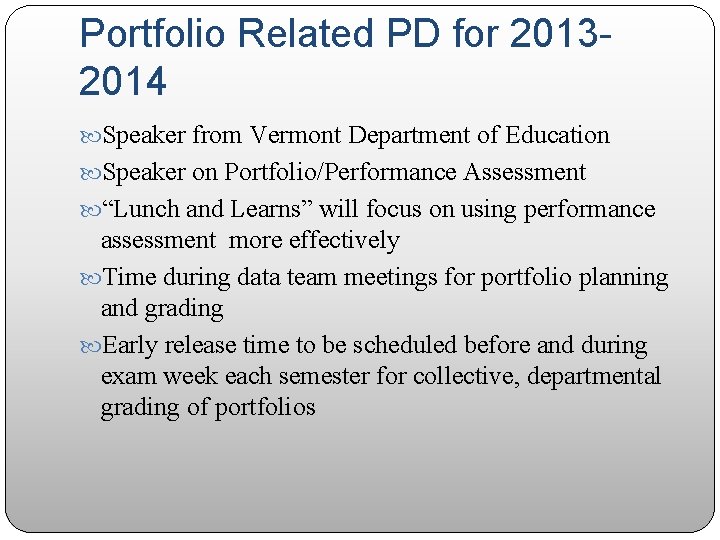 Portfolio Related PD for 2013-2014

Speaker from Vermont Department of Education

Speaker on Portfolio/Performance Assessment

“Lunch and Learns” will focus on using performance assessment more effectively

Time during data team meetings for portfolio planning and grading

Early release time to be scheduled before and during exam week each semester for collective, departmental grading of portfolios